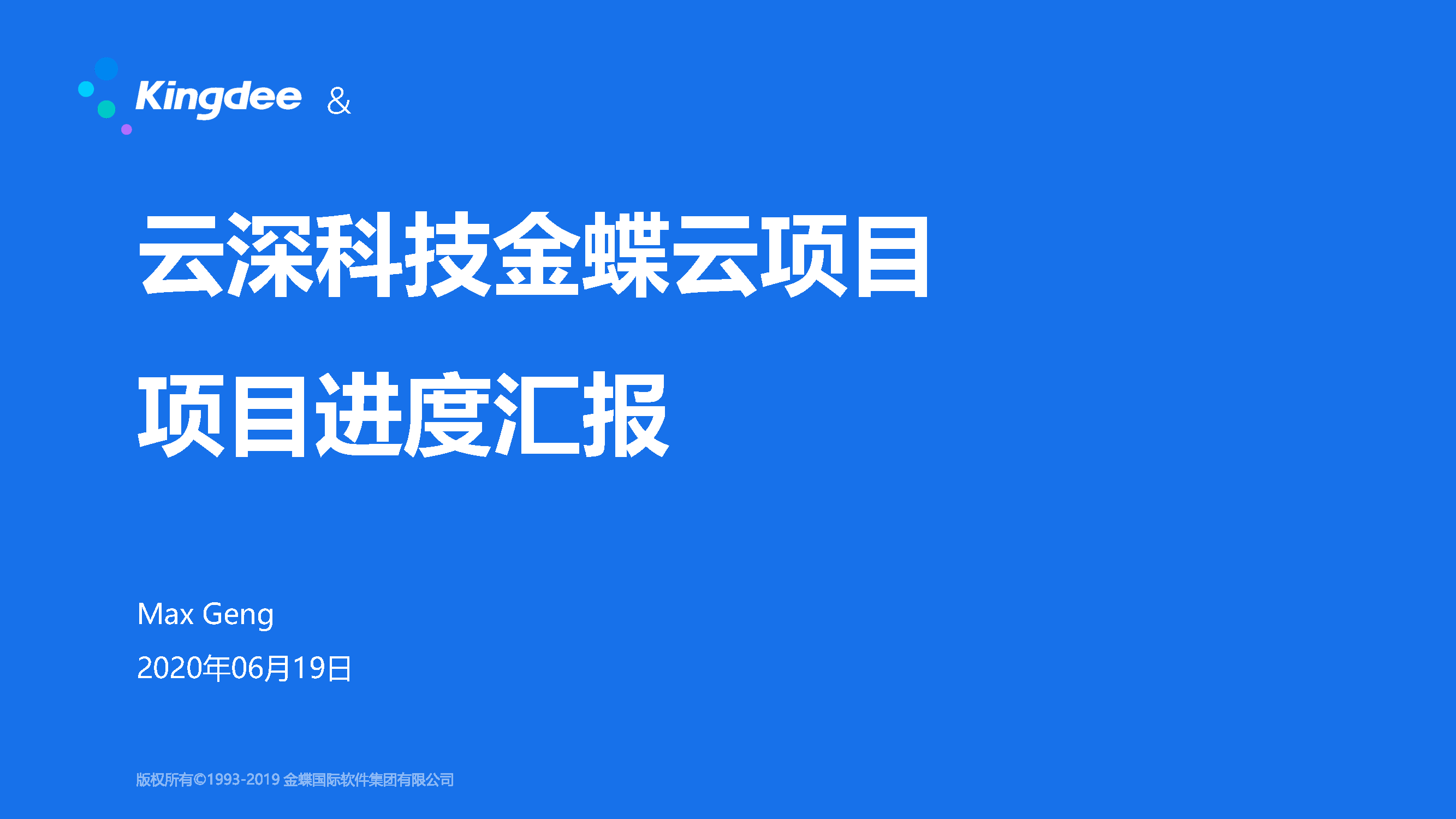 Kingdee &

云深科技金蝶云项目

项目进度汇报

Max Geng

2020年06月19日

版权所有©1993-2019 金蝶国际软件集团有限公司